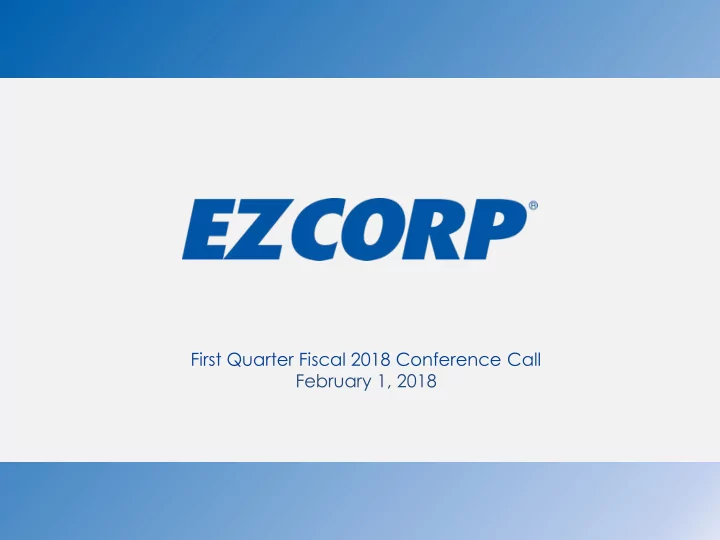 EZCORP®

First Quarter Fiscal 2018 Conference Call
February 1, 2018